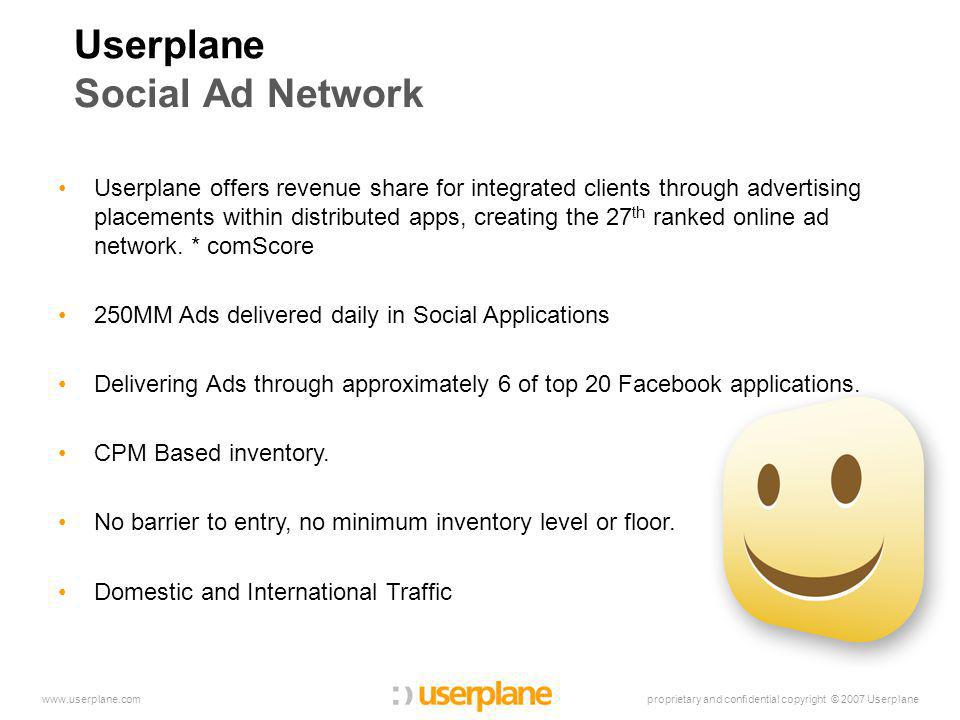 Userplane
Social Ad Network

• Userplane offers revenue share for integrated clients through advertising placements within distributed apps, creating the 27$^{th}$ ranked online ad network. * comScore

• 250MM Ads delivered daily in Social Applications

• Delivering Ads through approximately 6 of top 20 Facebook applications.

• CPM Based inventory.

• No barrier to entry, no minimum inventory level or floor.

• Domestic and International Traffic

www.userplane.com

:) userplane

proprietary and confidential copyright © 2007 Userplane